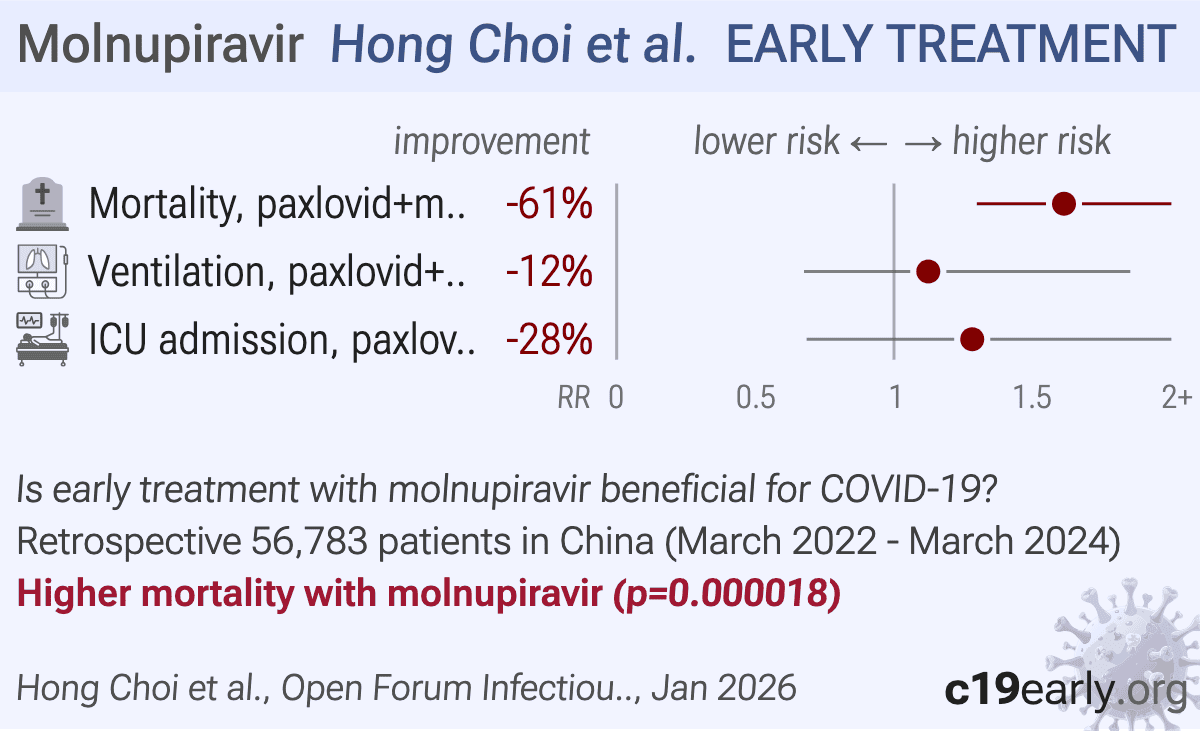 Molnupiravir Hong Choi et al. EARLY TREATMENT

improvement lower risk ← → higher risk

Mortality, paxlovid+m.. -61%
Ventilation, paxlovid+.. -12%
ICU admission, paxlov.. -28%

RR 0 0.5 1 1.5 2+

Is early treatment with molnupiravir beneficial for COVID-19?
Retrospective 56,783 patients in China (March 2022 - March 2024)
Higher mortality with molnupiravir (p=0.000018)

Hong Choi et al., Open Forum Infectiou.., Jan 2026

c19early.org